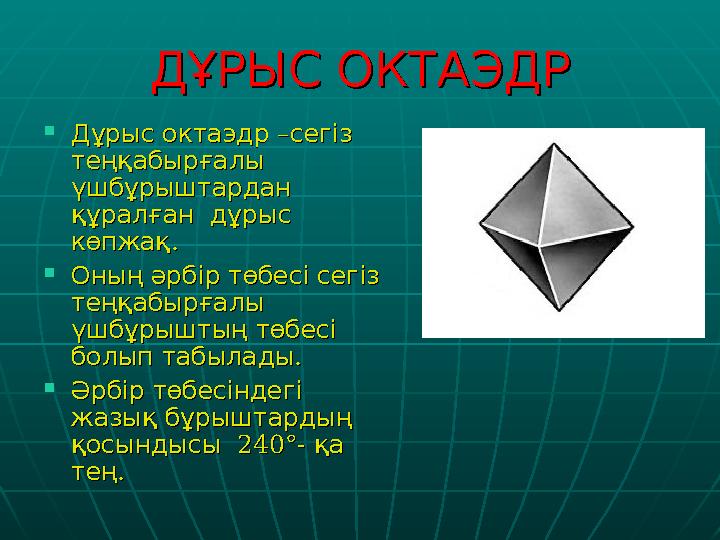 ДҰРЫС ОКТАЭДР

Дұрыс октаэдр –сегіз теңқабырғалы үшбұрыштардан құралған дұрыс көпжақ.

Оның әрбір төбесі сегіз теңқабырғалы үшбұрыштың төбесі болып табылады.

Әрбір төбесіндегі жазық бұрыштардың қосындысы $240°$- қа тең.